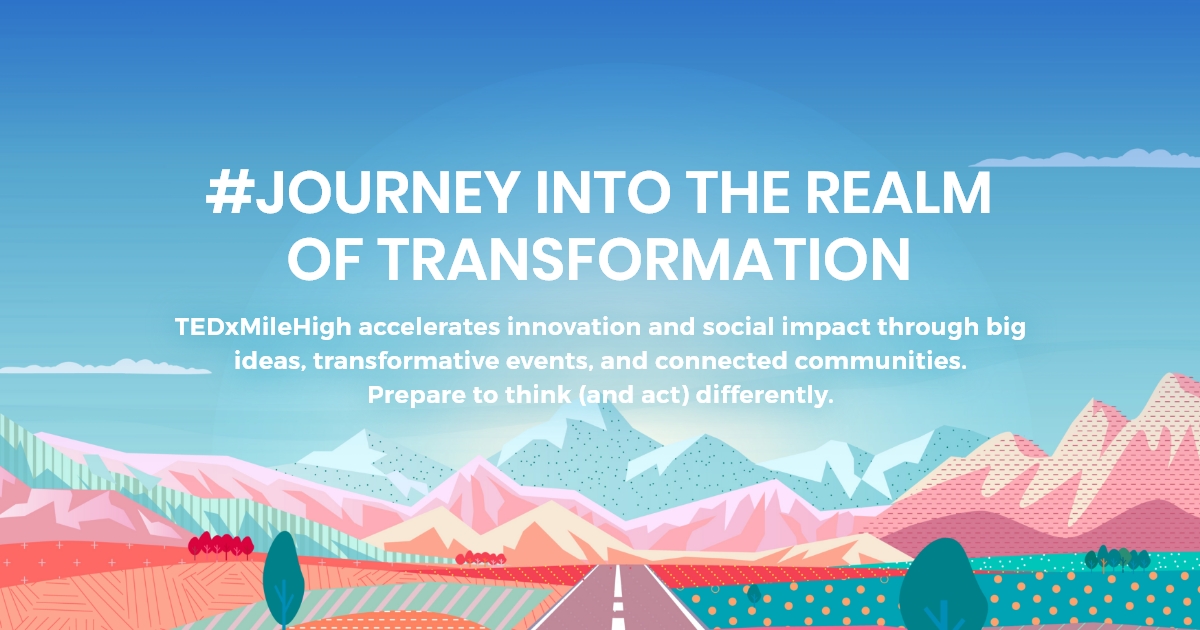 #JOURNEY INTO THE REALM OF TRANSFORMATION

TEDxMileHigh accelerates innovation and social impact through big ideas, transformative events, and connected communities. Prepare to think (and act) differently.